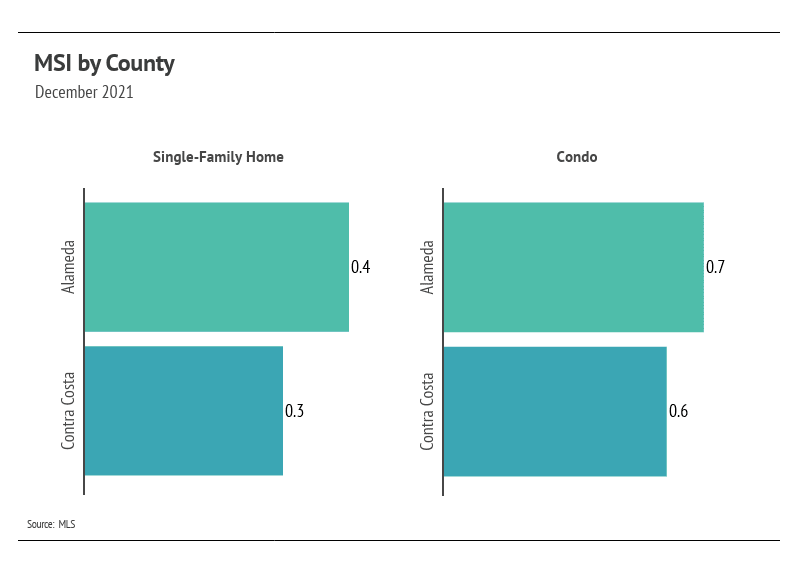 MSI by County
December 2021

Single-Family Home

Alameda 0.4

Contra Costa 0.3

Condo

Alameda 0.7

Contra Costa 0.6

Source: MLS